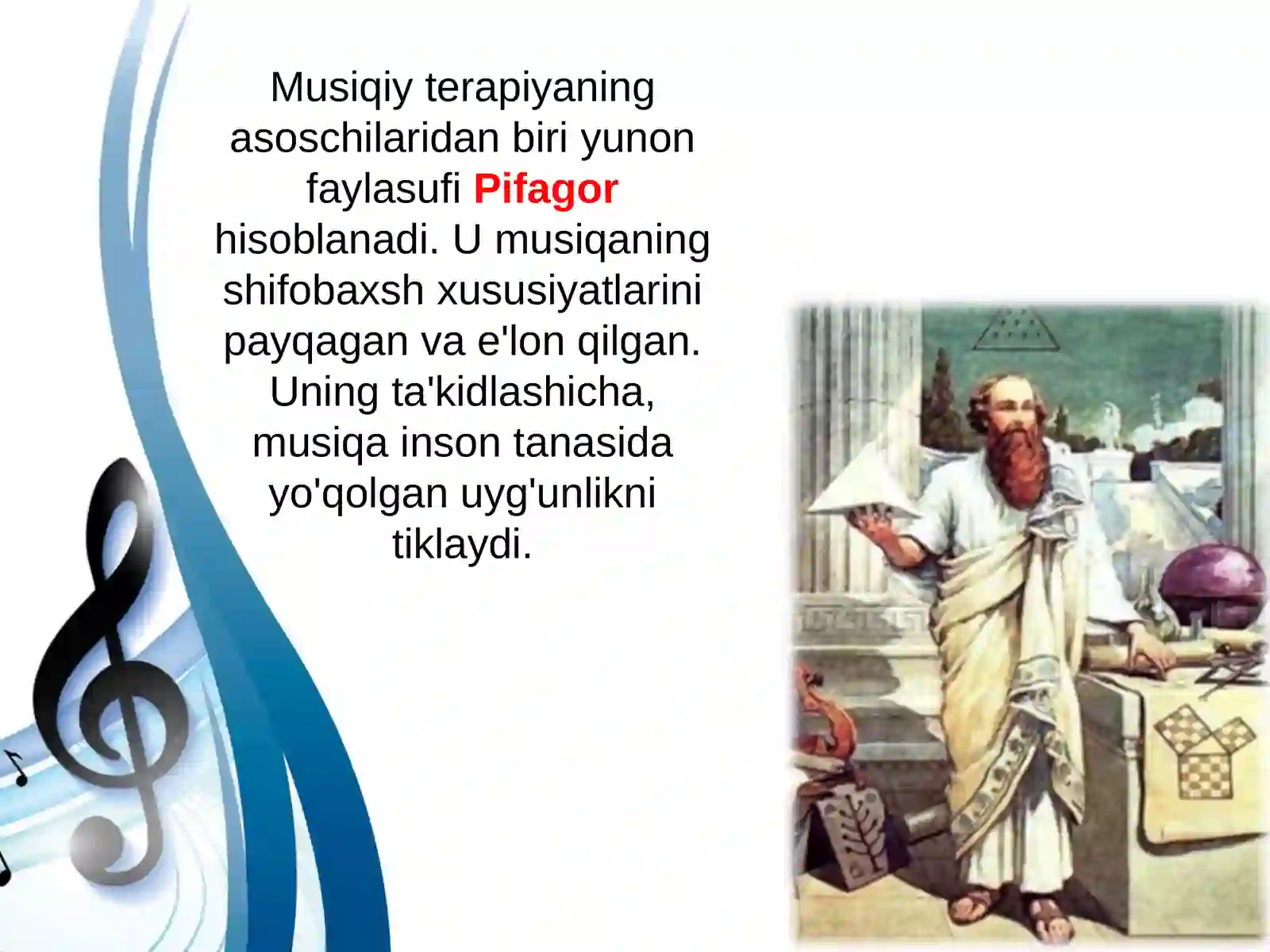 Musiqiy terapiyaning asoschilaridan biri yunon faylasufi Pifagor hisoblanadi. U musiqaning shifobaxsh xususiyatlarini payqagan va e'lon qilgan. Uning ta'kidlashicha, musiqa inson tanasida yo'qolgan uyg'unlikni tiklaydi.